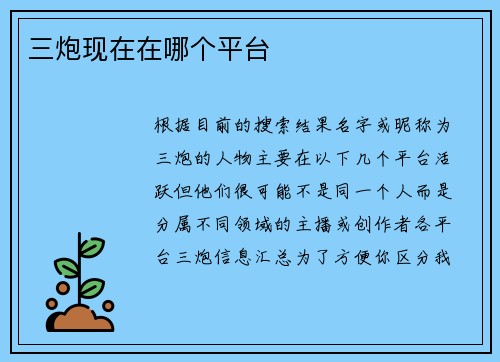 三炮现在在哪个平台

根据目前的搜索结果名字或昵称为三炮的人物主要在以下几个平台活跃但他们很可能不是同一个人而是分属不同领域的主播或创作者各平台三炮信息汇总为了方便你区分我